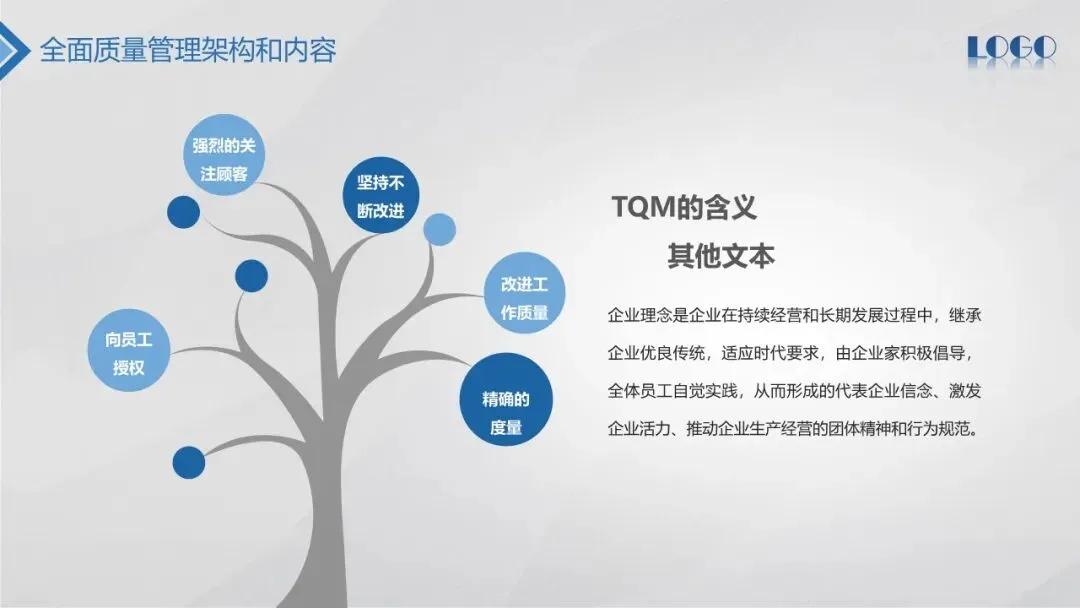 全面质量管理架构和内容

LOGO

强烈的关注顾客

坚持不断改进

改进工作质量

向员工授权

精确的度量

TQM的含义

其他文本

企业理念是企业在持续经营和长期发展过程中，继承企业优良传统，适应时代要求，由企业家积极倡导，全体员工自觉实践，从而形成的代表企业信念、激发企业活力、推动企业生产经营的团体精神和行为规范。